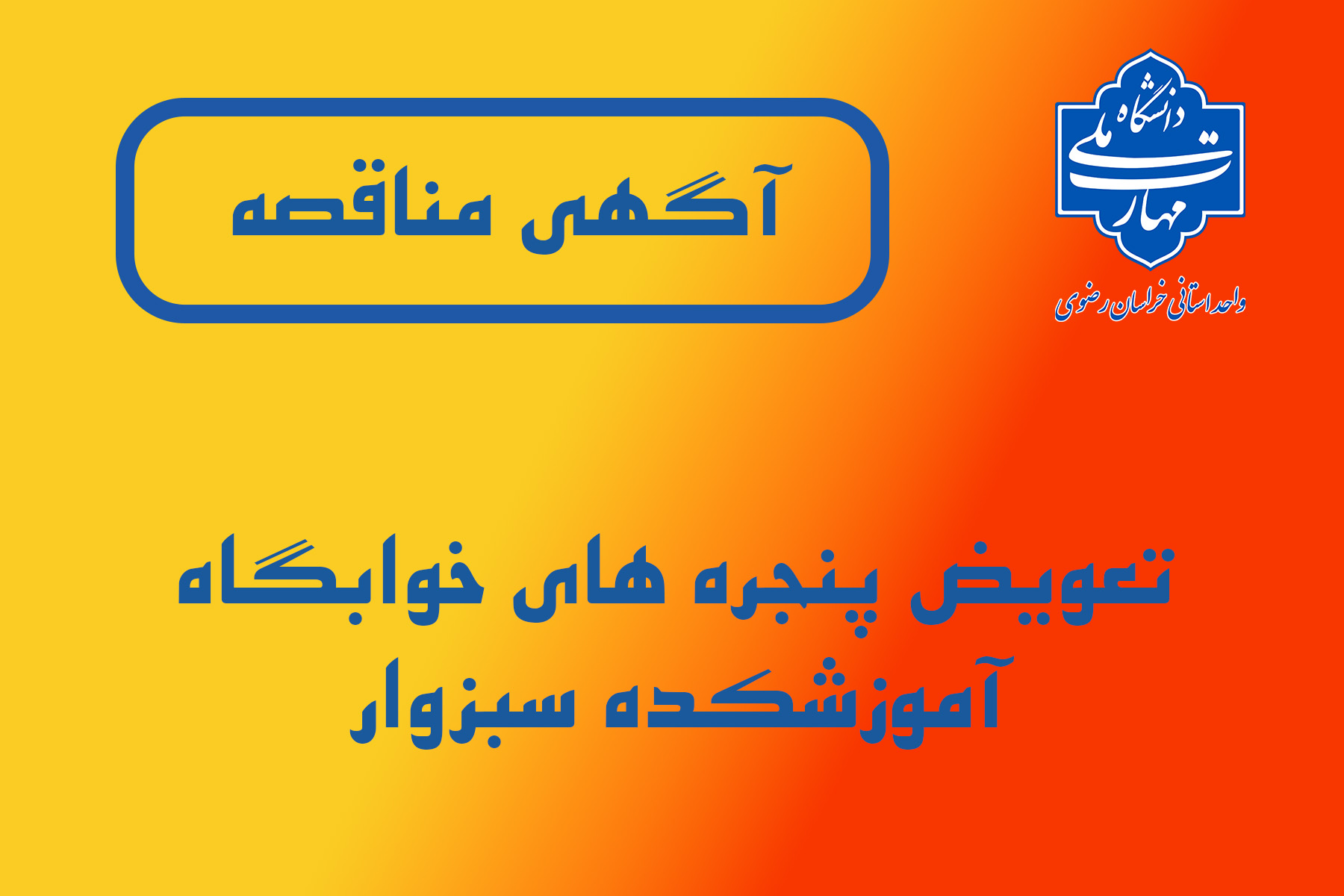 دانشگاه ملی مهارت

واحد استانی خراسان رضوی

آگهی مناقصه

تعویض پنجره های خوابگاه آموزشکده سبزوار